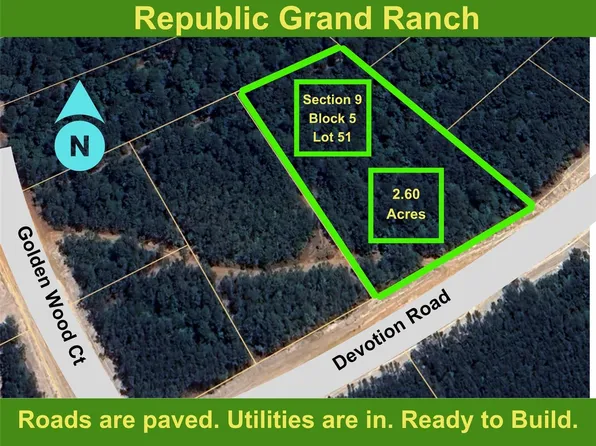 Republic Grand Ranch

N

Section 9
Block 5
Lot 51

2.60
Acres

Golden Wood Ct

Devotion Road

Roads are paved. Utilities are in. Ready to Build.